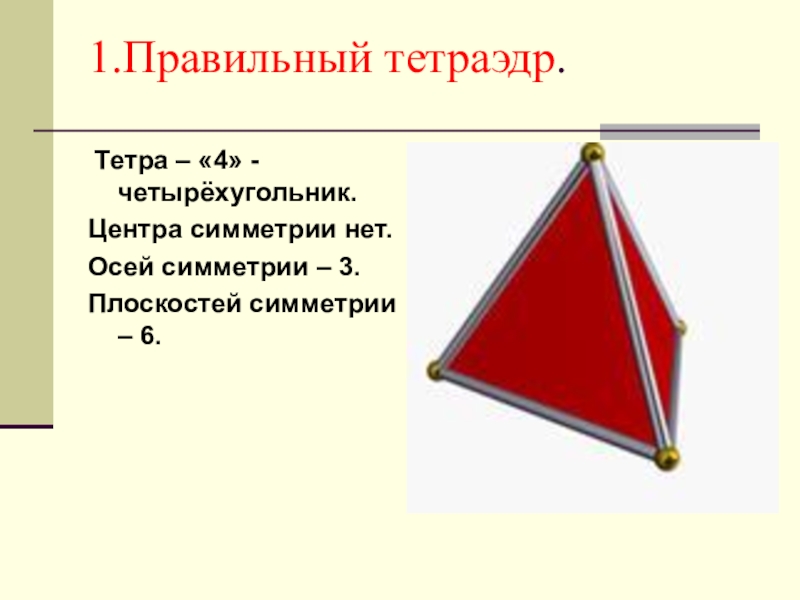 1.Правильный тетраэдр.

Тетра – «4» - четырёхугольник.

Центра симметрии нет.

Осей симметрии – 3.

Плоскостей симметрии – 6.